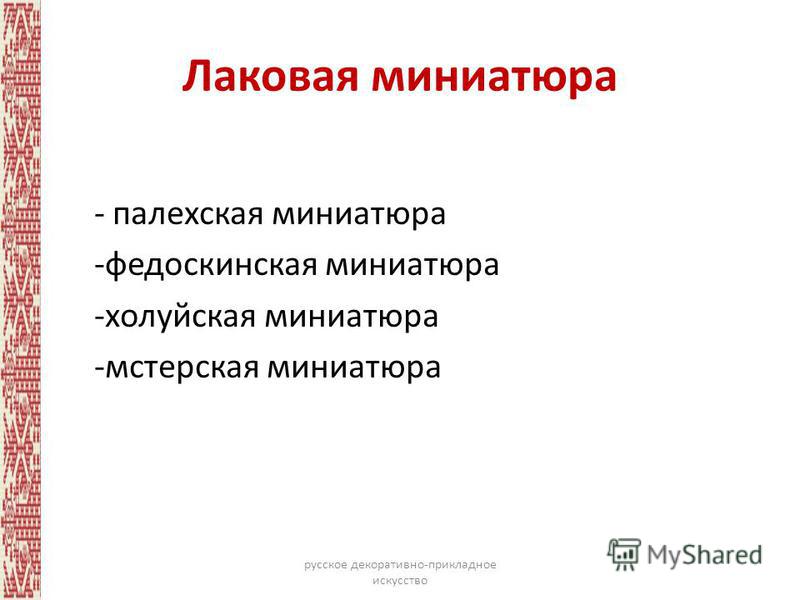 Лаковая миниатюра

- палехская миниатюра
-федоскинская миниатюра
-холуйская миниатюра
-мстерская миниатюра

русское декоративно-прикладное искусство

MyShared